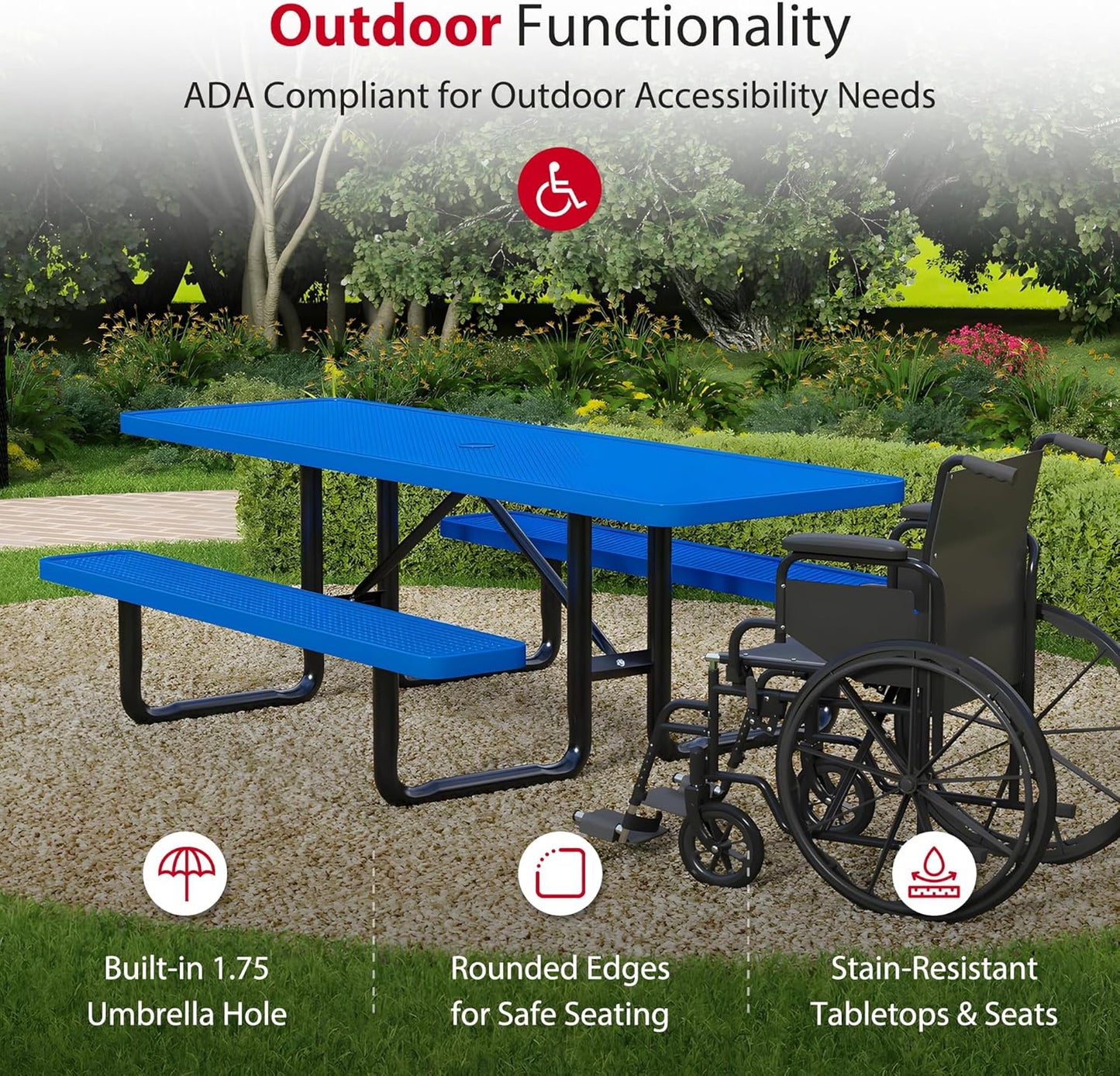 Outdoor Functionality

ADA Compliant for Outdoor Accessibility Needs

Built-in 1.75 Umbrella Hole

Rounded Edges for Safe Seating

Stain-Resistant Tabletops & Seats